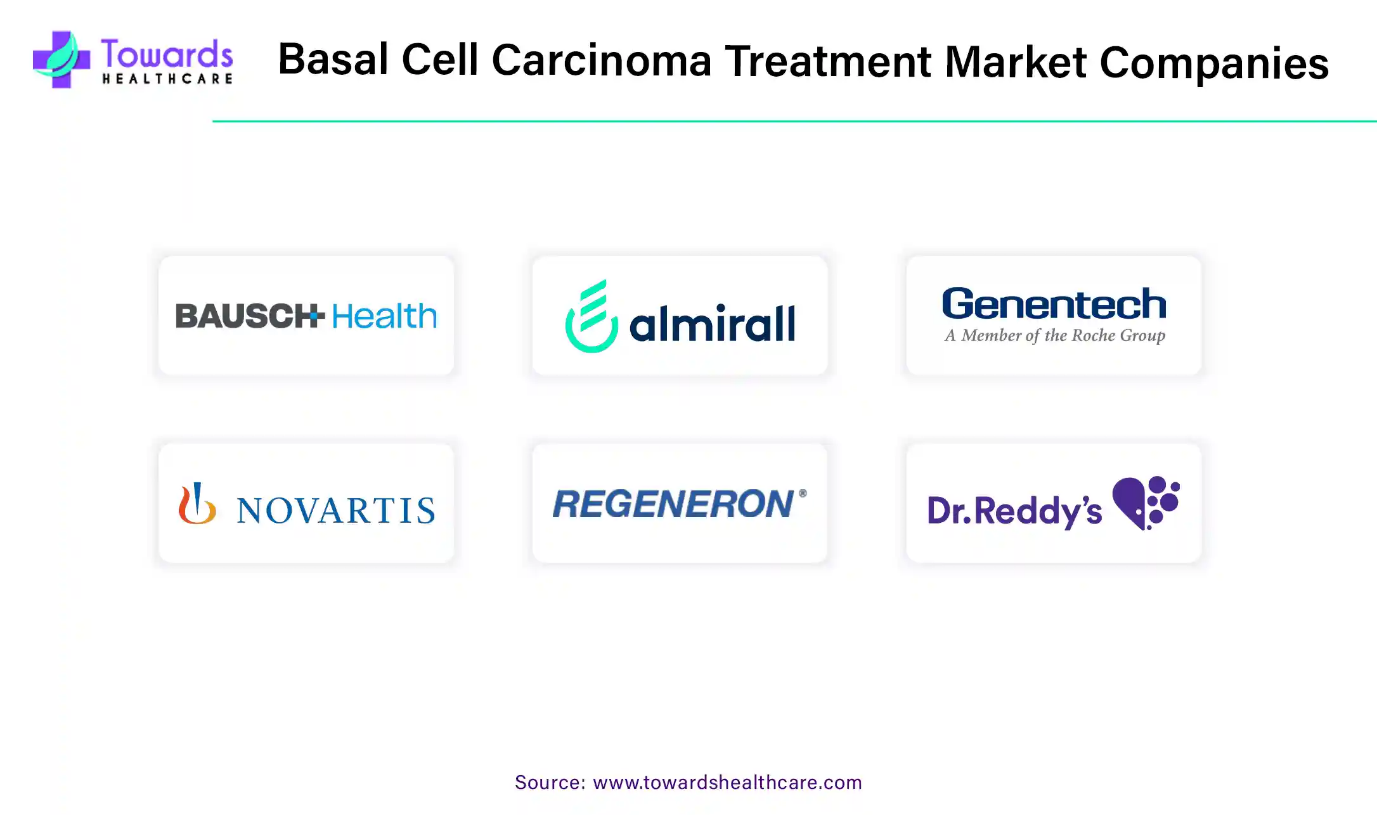 Towards HEALTHCARE

Basal Cell Carcinoma Treatment Market Companies

BAUSCH Health

almirall

Genentech
A Member of the Roche Group

NOVARTIS

REGENERON®

Dr.Reddy's

Source: www.towardshealthcare.com